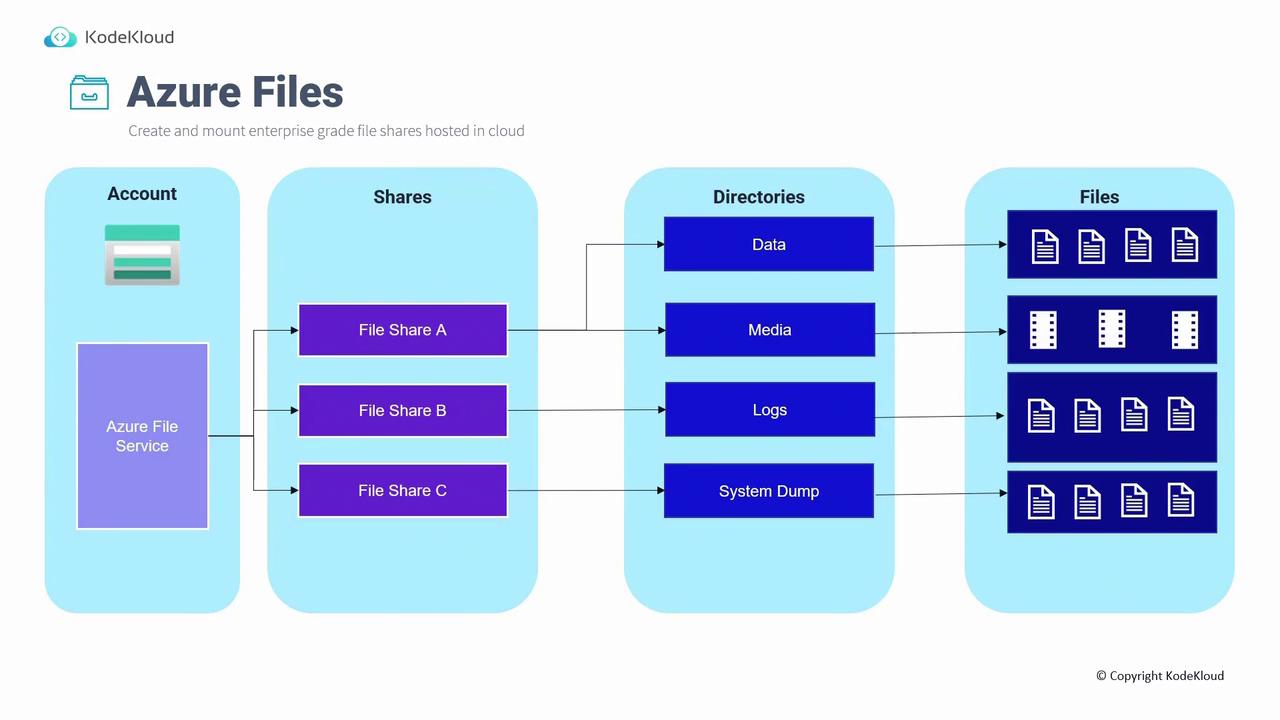 KodeKloud

Azure Files

Create and mount enterprise grade file shares hosted in cloud

Account

Azure File Service

Shares

File Share A

File Share B

File Share C

Directories

Data

Media

Logs

System Dump

Files

© Copyright KodeKloud